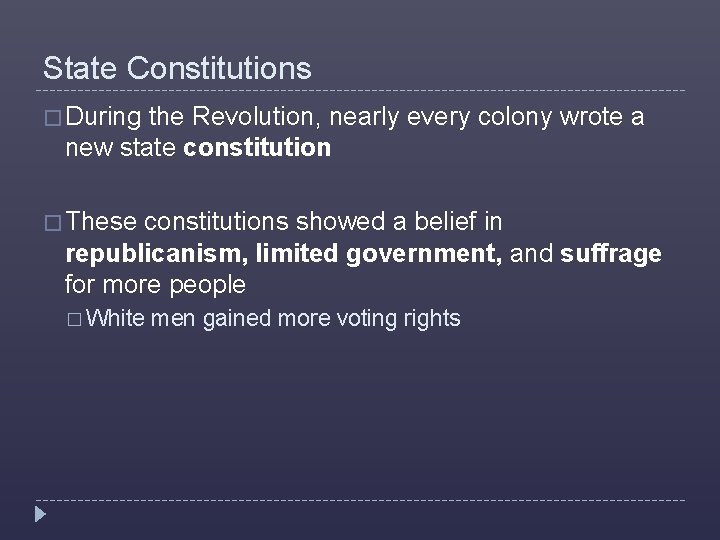 State Constitutions

□ During the Revolution, nearly every colony wrote a new state **constitution**

□ These constitutions showed a belief in **republicanism, limited government,** and **suffrage** for more people

□ White men gained more voting rights